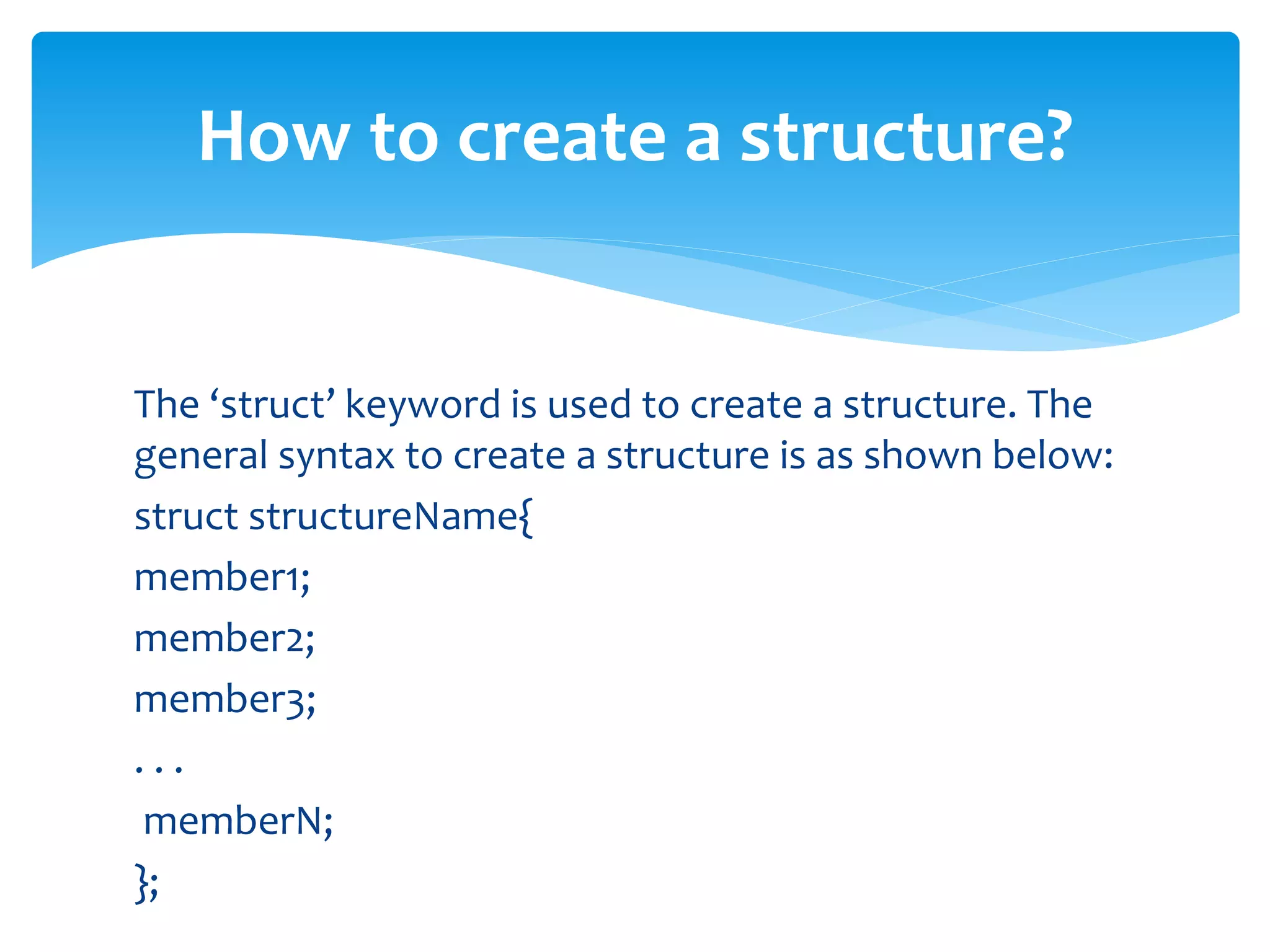 How to create a structure?

The ‘struct’ keyword is used to create a structure. The general syntax to create a structure is as shown below:

struct structureName{

member1;

member2;

member3;

. . .

memberN;

};